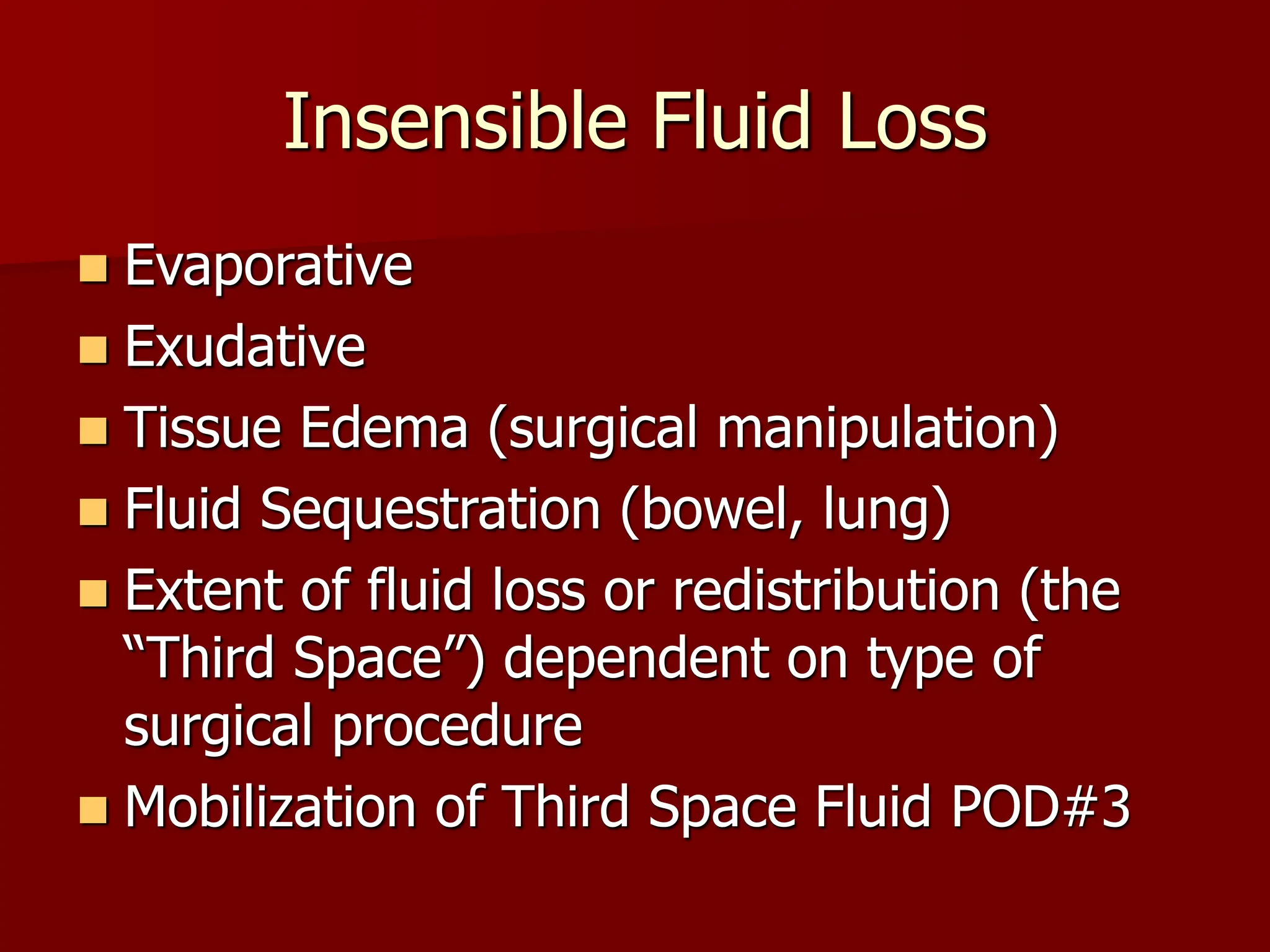 Insensible Fluid Loss

- Evaporative
- Exudative
- Tissue Edema (surgical manipulation)
- Fluid Sequestration (bowel, lung)
- Extent of fluid loss or redistribution (the “Third Space”) dependent on type of surgical procedure
- Mobilization of Third Space Fluid POD#3